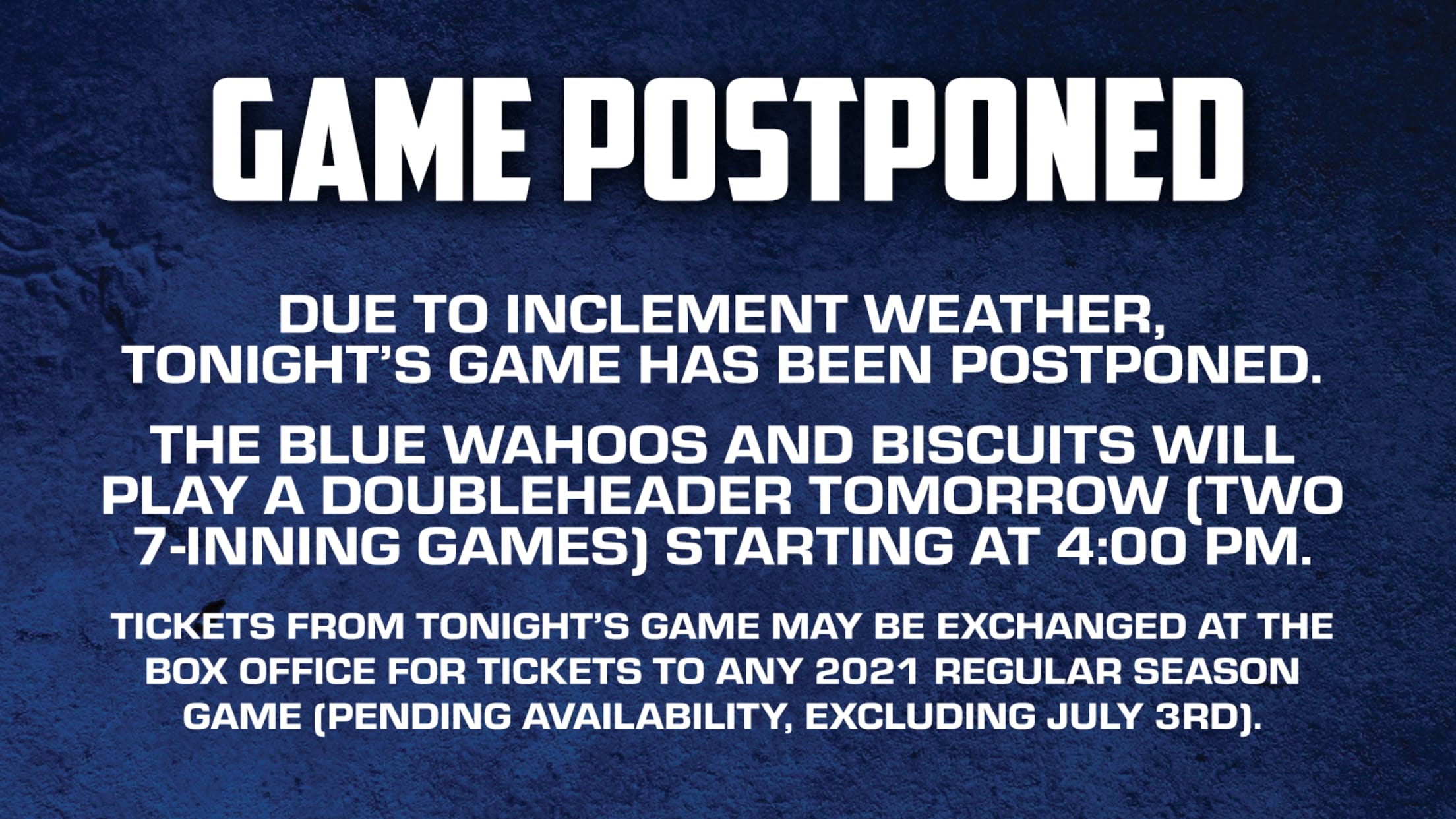 GAME POSTPONED

DUE TO INCLEMENT WEATHER, TONIGHT'S GAME HAS BEEN POSTPONED.

THE BLUE WAHOOS AND BISCUITS WILL PLAY A DOUBLEHEADER TOMORROW (TWO 7-INNING GAMES) STARTING AT 4:00 PM.

TICKETS FROM TONIGHT'S GAME MAY BE EXCHANGED AT THE BOX OFFICE FOR TICKETS TO ANY 2021 REGULAR SEASON GAME (PENDING AVAILABILITY, EXCLUDING JULY 3RD).